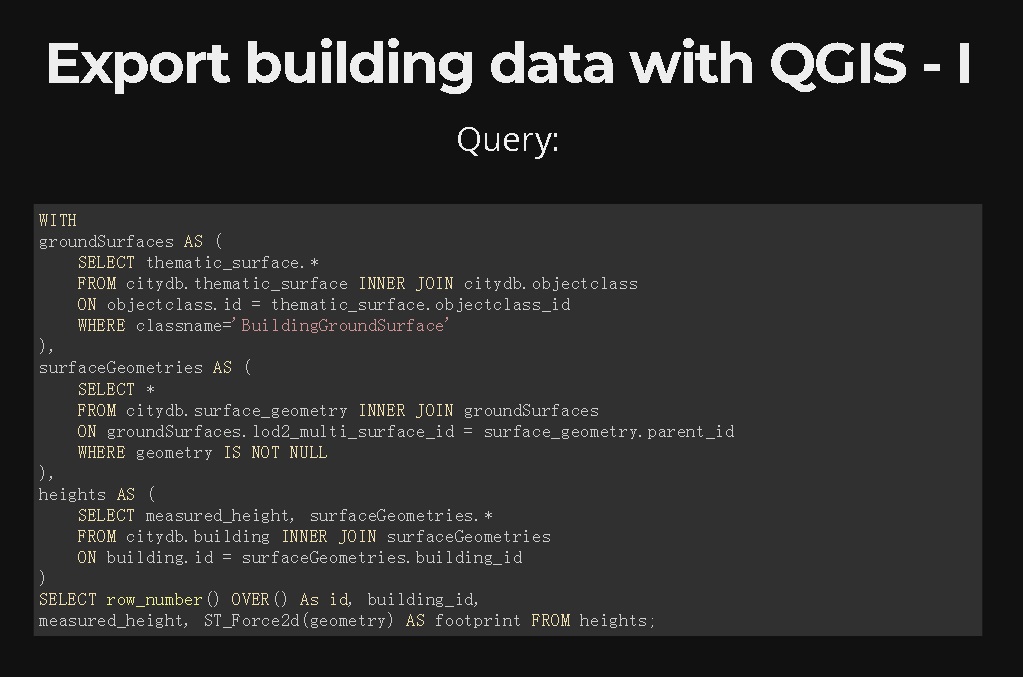 Export building data with QGIS - I

Query:

WITH
groundSurfaces AS (
    SELECT thematic_surface.*
    FROM citydb.thematic_surface INNER JOIN citydb.objectclass
    ON objectclass.id = thematic_surface.objectclass_id
    WHERE classname='BuildingGroundSurface'
),
surfaceGeometries AS (
    SELECT *
    FROM citydb.surface_geometry INNER JOIN groundSurfaces
    ON groundSurfaces.lod2_multi_surface_id = surface_geometry.parent_id
    WHERE geometry IS NOT NULL
),
heights AS (
    SELECT measured_height, surfaceGeometries.*
    FROM citydb.building INNER JOIN surfaceGeometries
    ON building.id = surfaceGeometries.building_id
)
SELECT row_number() OVER() As id, building_id,
measured_height, ST_Force2d(geometry) AS footprint FROM heights;